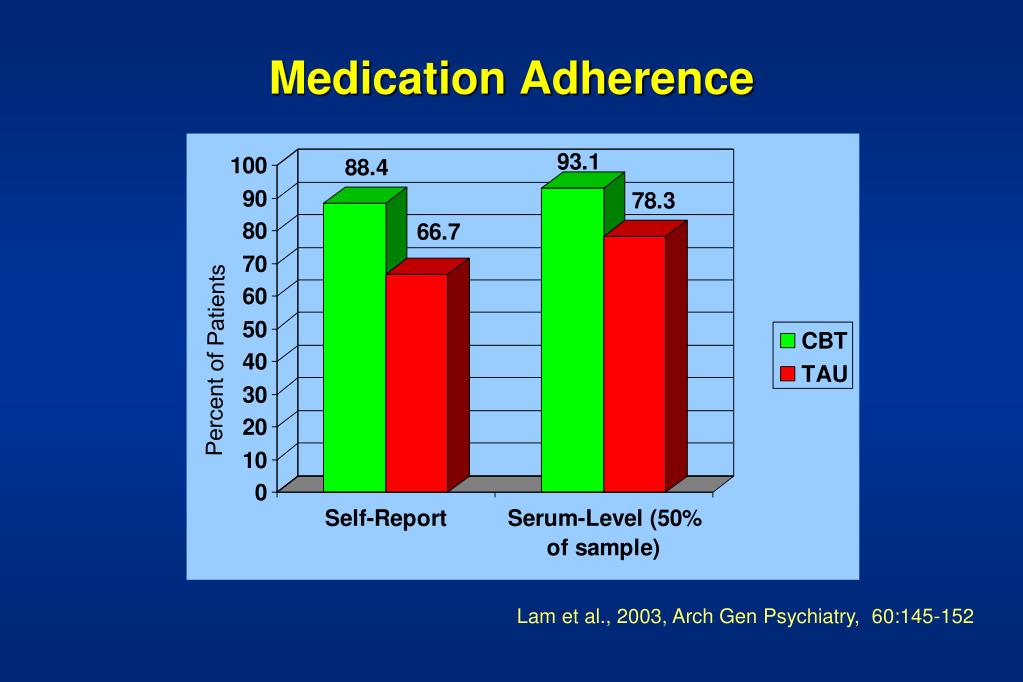 Medication Adherence

Percent of Patients

100
90
80
70
60
50
40
30
20
10
0

88.4
66.7
93.1
78.3

Self-Report
Serum-Level (50% of sample)

CBT
TAU

Lam et al., 2003, Arch Gen Psychiatry, 60:145-152